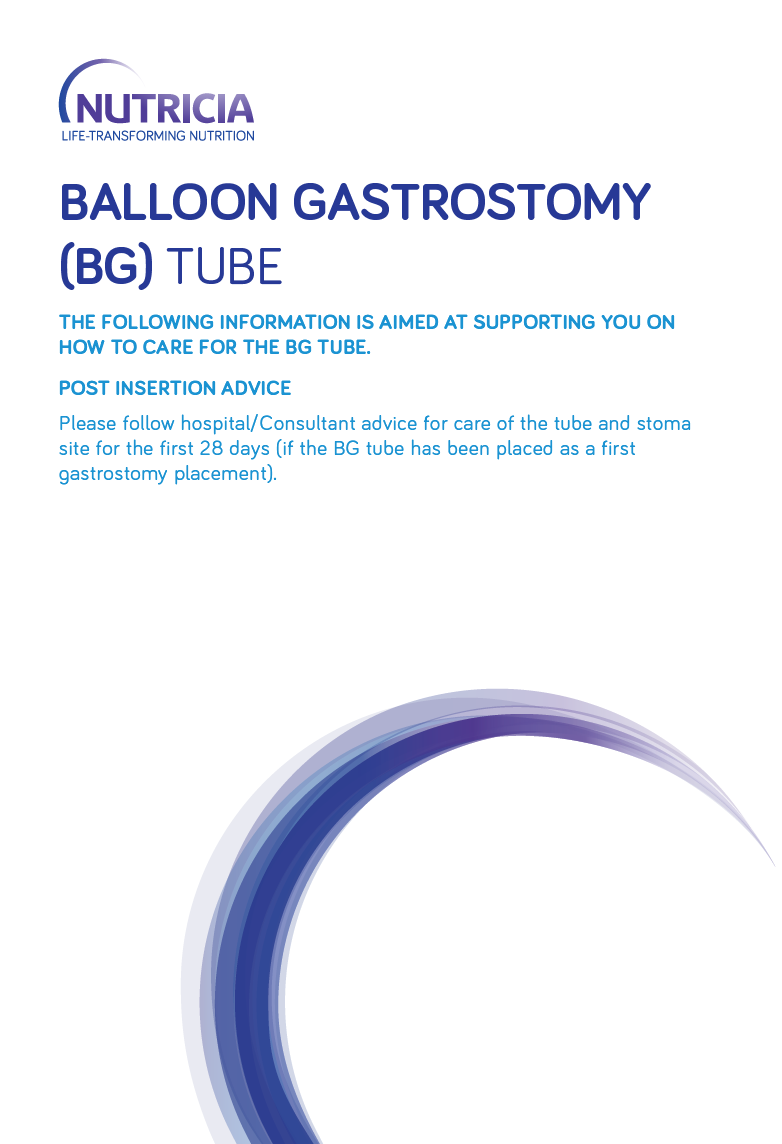 NUTRICIA
LIFE-TRANSFORMING NUTRITION

BALLOON GASTROSTOMY (BG) TUBE

THE FOLLOWING INFORMATION IS AIMED AT SUPPORTING YOU ON HOW TO CARE FOR THE BG TUBE.

POST INSERTION ADVICE

Please follow hospital/Consultant advice for care of the tube and stoma site for the first 28 days (if the BG tube has been placed as a first gastrostomy placement).